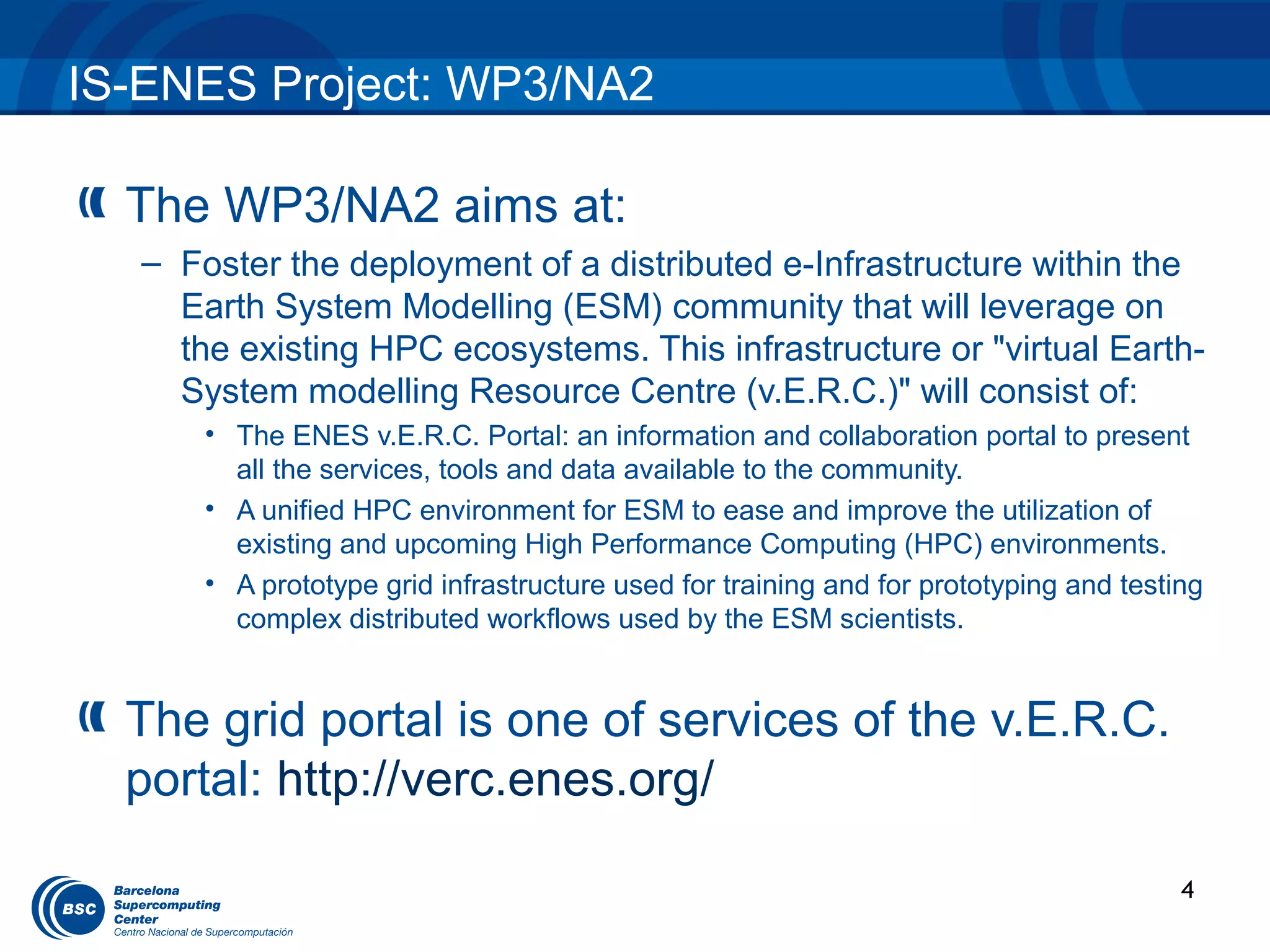 IS-ENES Project: WP3/NA2

The WP3/NA2 aims at:

– Foster the deployment of a distributed e-Infrastructure within the Earth System Modelling (ESM) community that will leverage on the existing HPC ecosystems. This infrastructure or "virtual Earth-System modelling Resource Centre (v.E.R.C.)" will consist of:

• The ENES v.E.R.C. Portal: an information and collaboration portal to present all the services, tools and data available to the community.

• A unified HPC environment for ESM to ease and improve the utilization of existing and upcoming High Performance Computing (HPC) environments.

• A prototype grid infrastructure used for training and for prototyping and testing complex distributed workflows used by the ESM scientists.

The grid portal is one of services of the v.E.R.C. portal: http://verc.enes.org/

BSC Barcelona Supercomputing Center Centro Nacional de Supercomputación

4